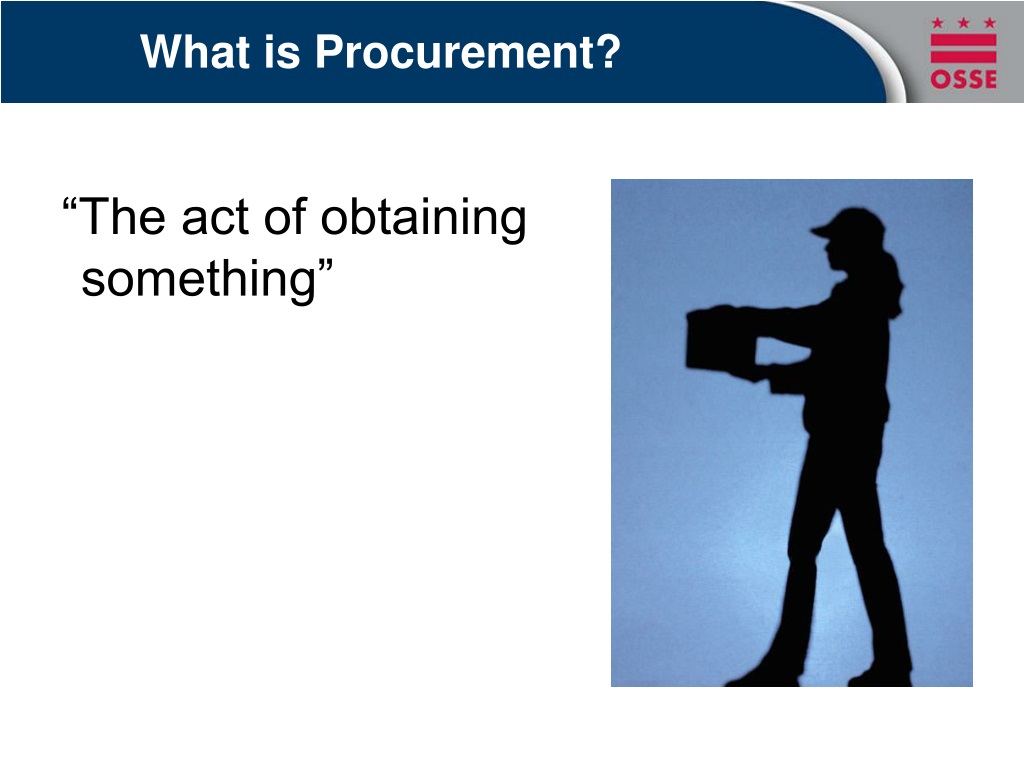 What is Procurement?

OSSE

“The act of obtaining something”